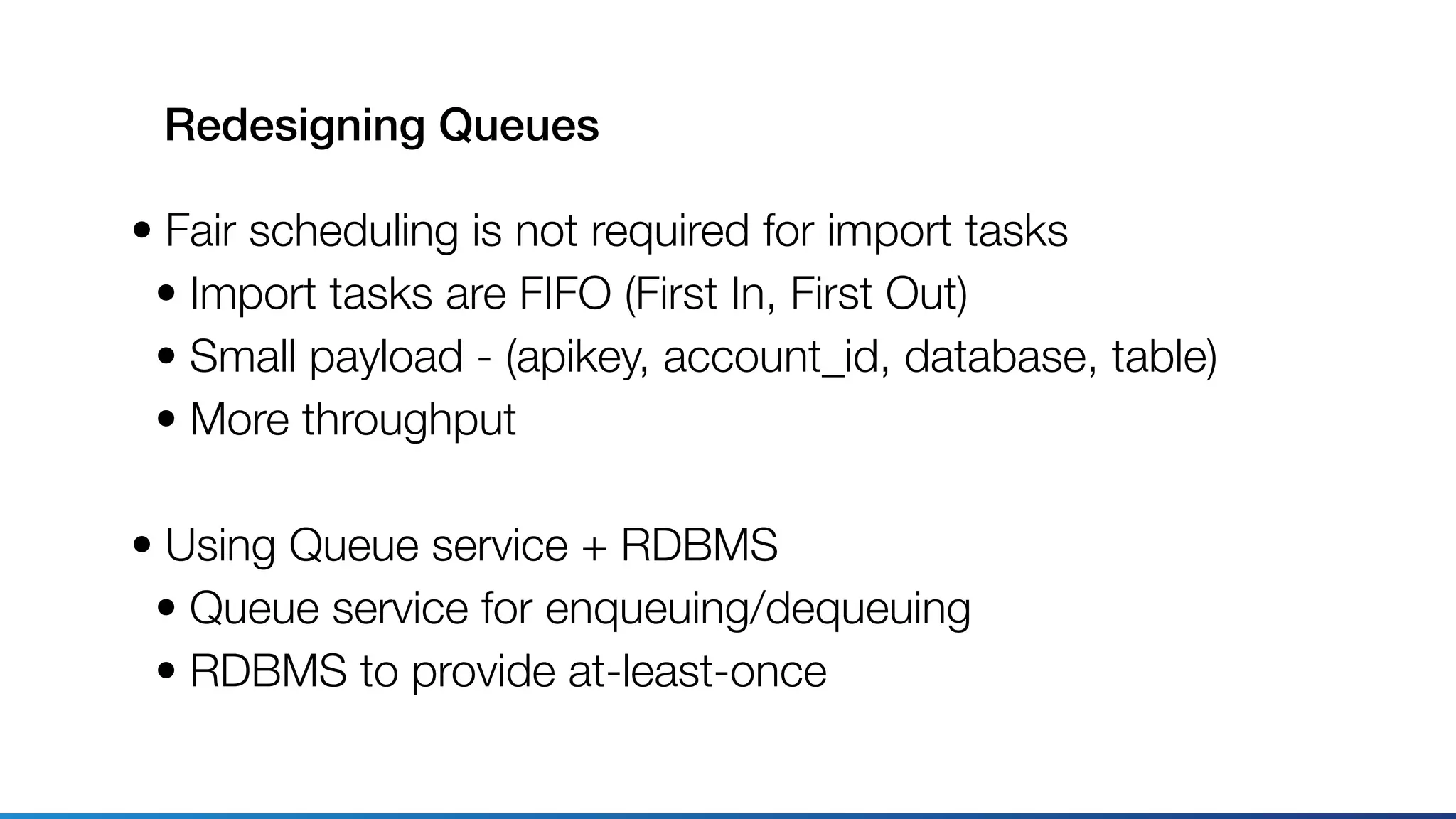 Redesigning Queues

• Fair scheduling is not required for import tasks
  • Import tasks are FIFO (First In, First Out)
  • Small payload - (apikey, account_id, database, table)
  • More throughput

• Using Queue service + RDBMS
  • Queue service for enqueuing/dequeuing
  • RDBMS to provide at-least-once